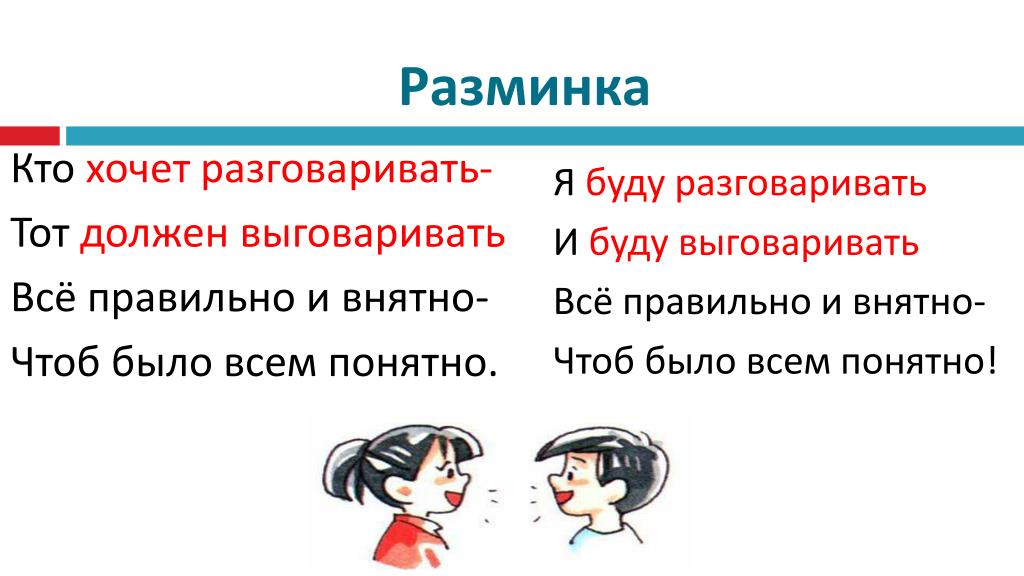 Разминка

Кто хочет разговаривать-
Тот должен выговаривать
Всё правильно и внятно-
Чтоб было всем понятно.

Я буду разговаривать
И буду выговаривать
Всё правильно и внятно-
Чтоб было всем понятно!